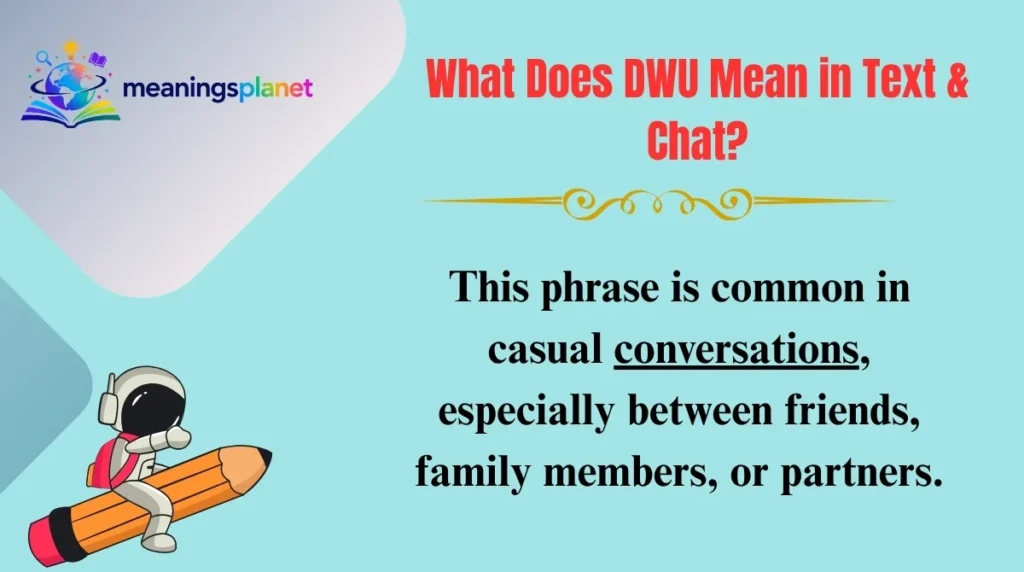 meaningsplanet

What Does DWU Mean in Text & Chat?

This phrase is common in casual conversations, especially between friends, family members, or partners.